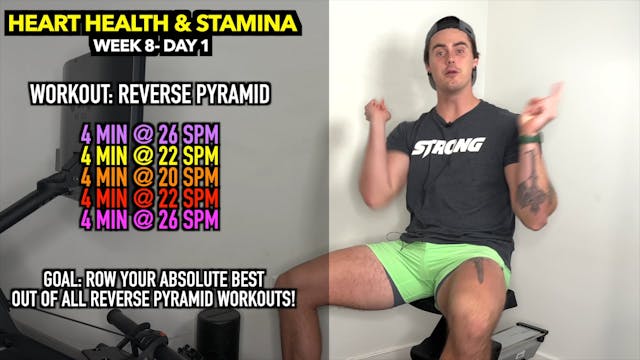 HEART HEALTH & STAMINA
WEEK 8- DAY 1

WORKOUT: REVERSE PYRAMID

4 MIN @ 26 SPM
4 MIN @ 22 SPM
4 MIN @ 20 SPM
4 MIN @ 22 SPM
4 MIN @ 26 SPM

GOAL: ROW YOUR ABSOLUTE BEST OUT OF ALL REVERSE PYRAMID WORKOUTS!

STRONG